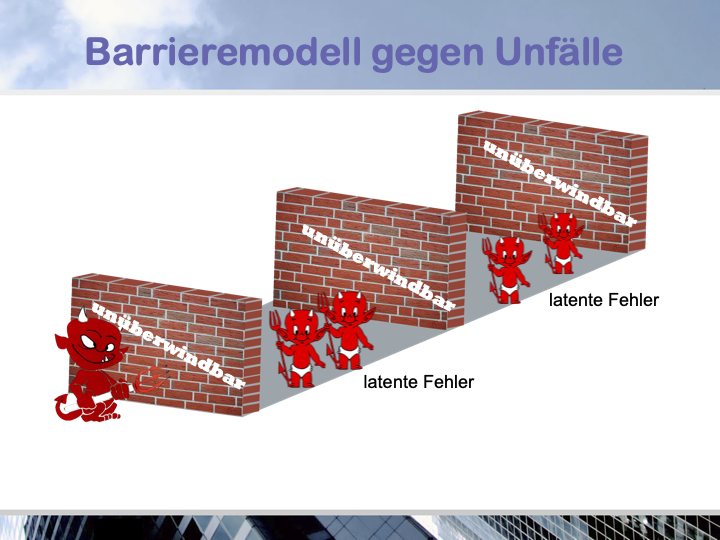 Barrieremodell gegen Unfälle

unüberwindbar

unüberwindbar

unüberwindbar

latente Fehler

latente Fehler